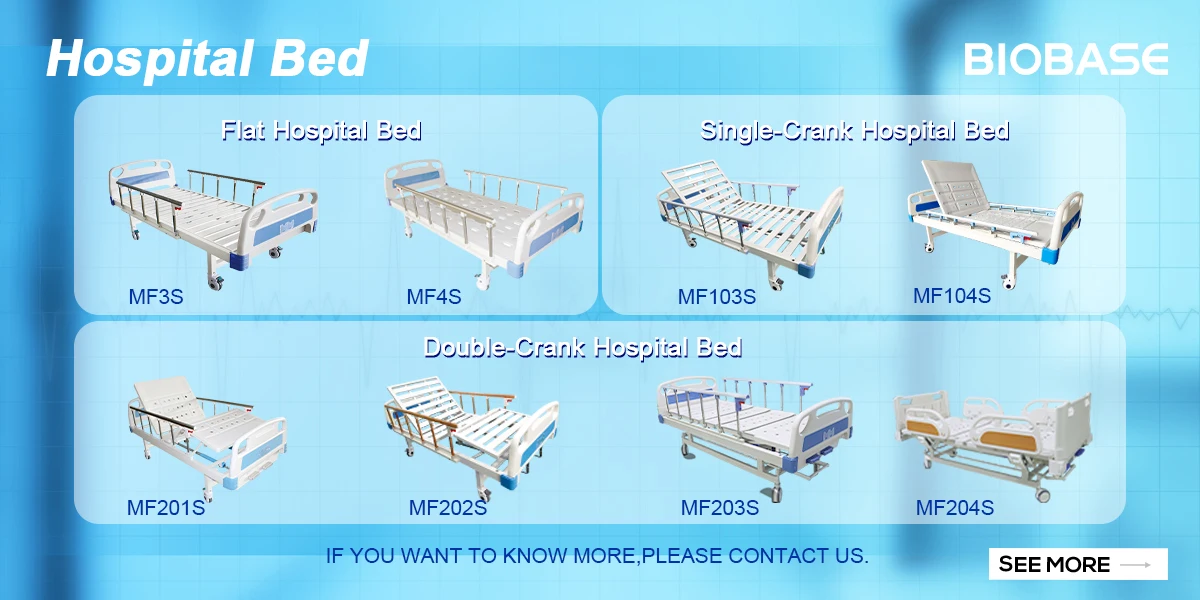 Hospital Bed

BIOBASE

Flat Hospital Bed

MF3S

MF4S

Single-Crank Hospital Bed

MF103S

MF104S

Double-Crank Hospital Bed

MF201S

MF202S

MF203S

MF204S

IF YOU WANT TO KNOW MORE,PLEASE CONTACT US.

SEE MORE